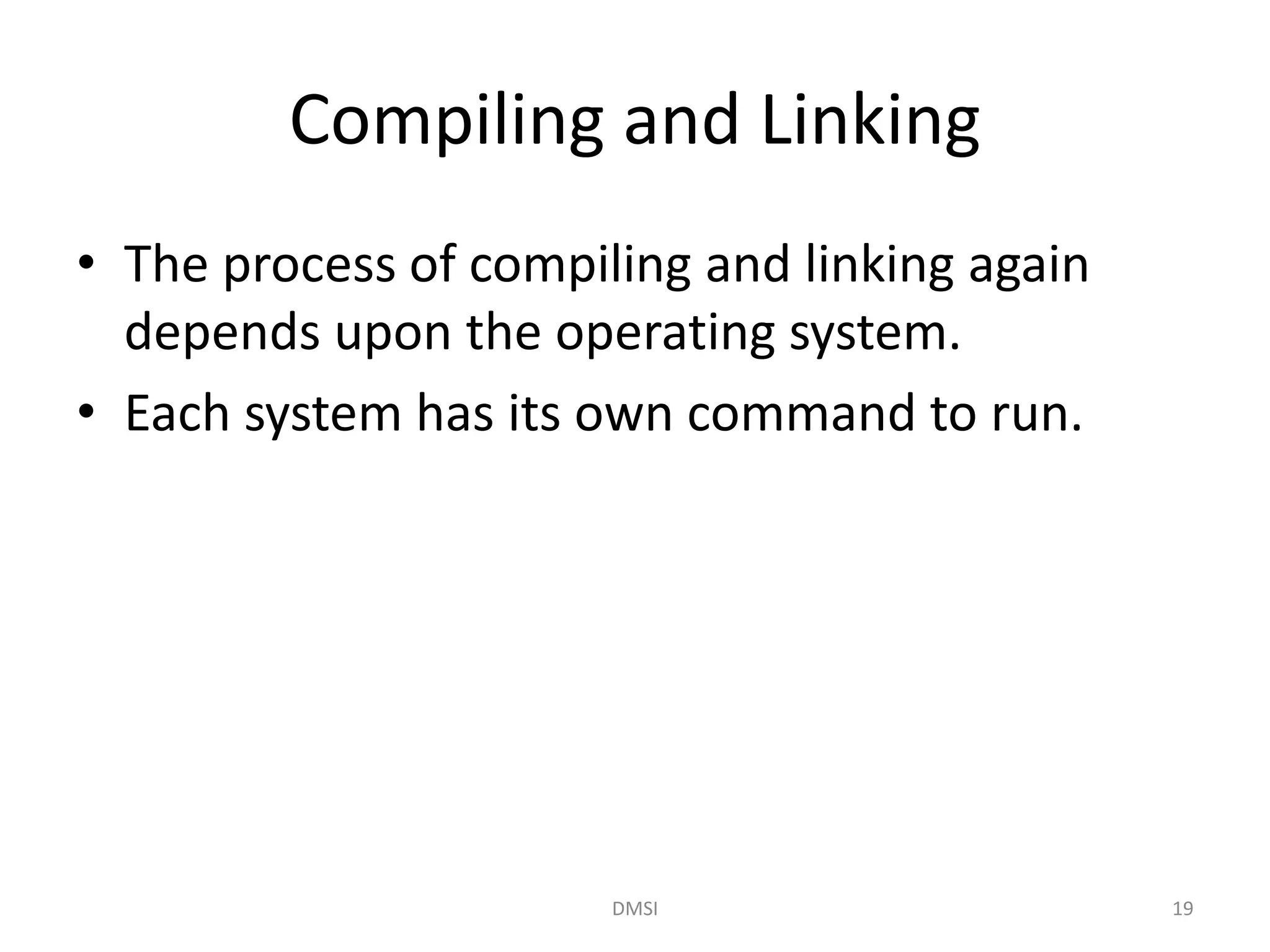 Compiling and Linking

• The process of compiling and linking again depends upon the operating system.
• Each system has its own command to run.

DMSI

19